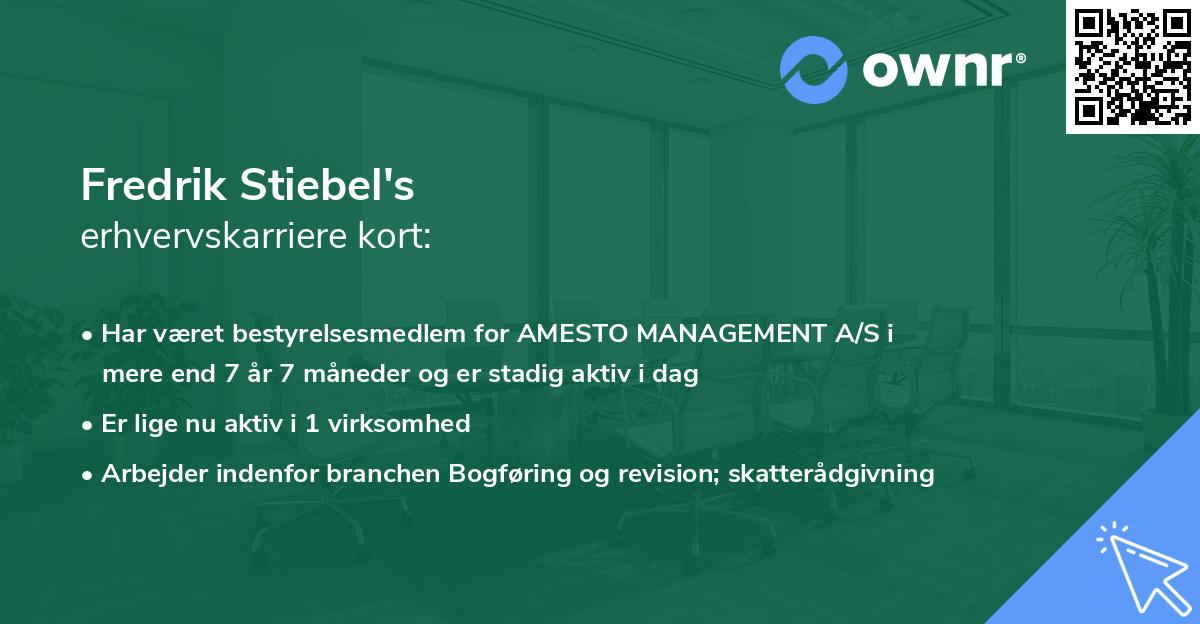 ownr®

Fredrik Stiebel's
erhvervskarriere kort:

• Har været bestyrelsesmedlem for AMESTO MANAGEMENT A/S i mere end 7 år 7 måneder og er stadig aktiv i dag
• Er lige nu aktiv i 1 virksomhed
• Arbejder indenfor branchen Bogføring og revision; skatterådgivning